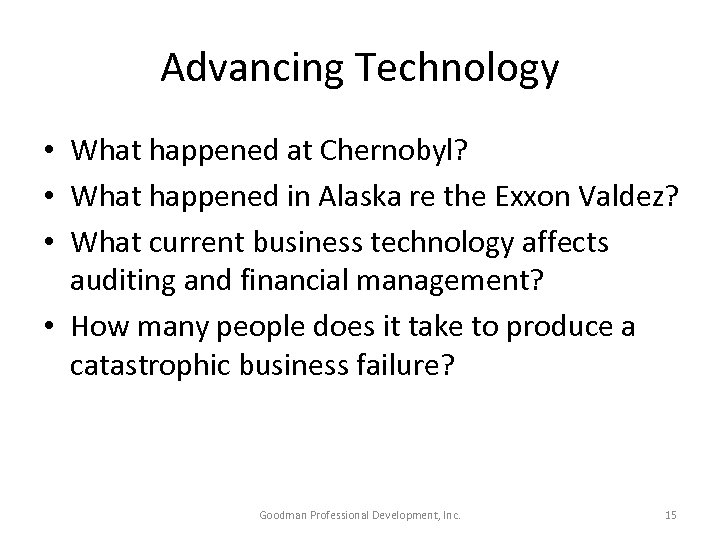 Advancing Technology

• What happened at Chernobyl?
• What happened in Alaska re the Exxon Valdez?
• What current business technology affects auditing and financial management?
• How many people does it take to produce a catastrophic business failure?

Goodman Professional Development, Inc.

15